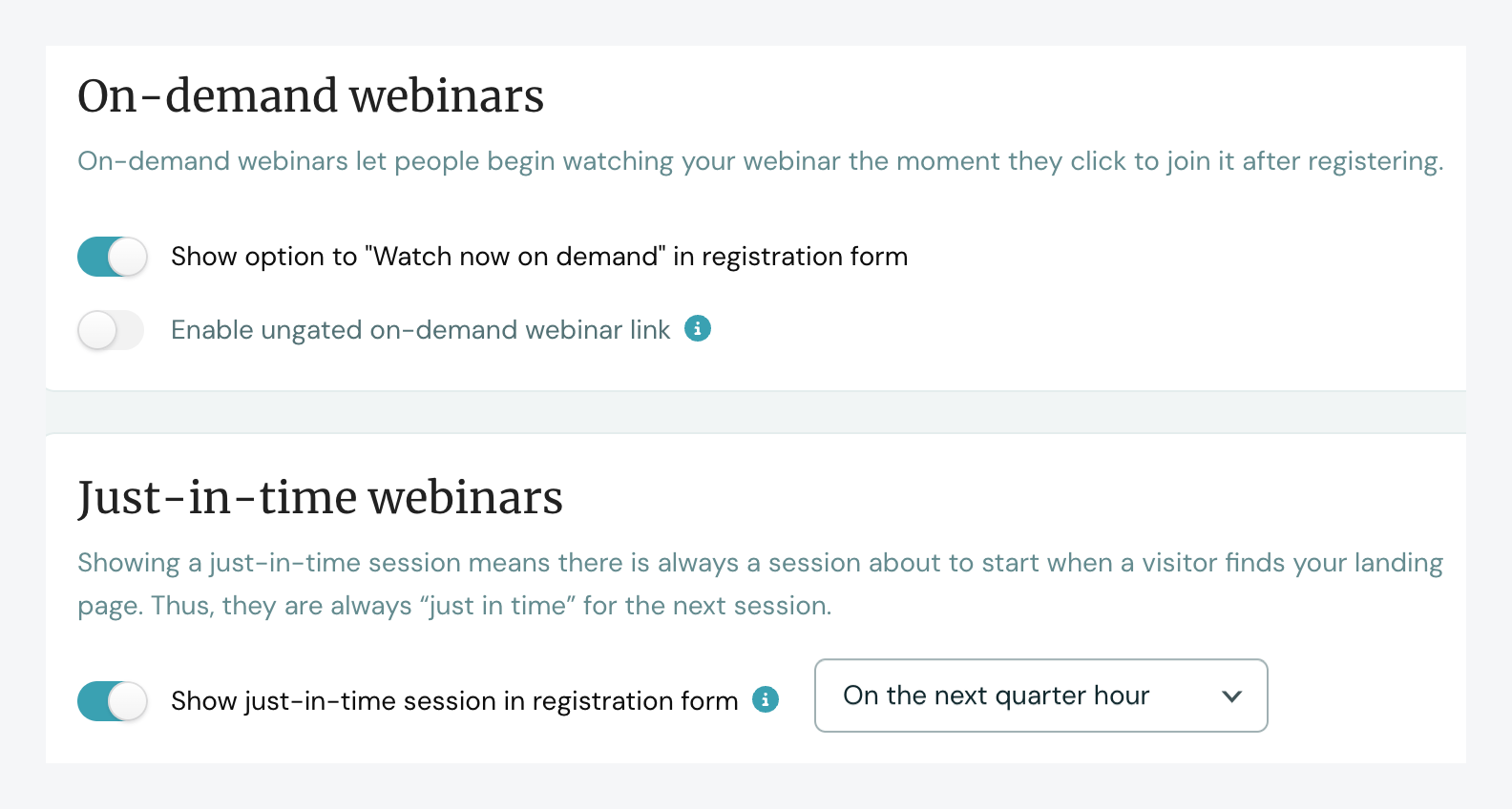 On-demand webinars

On-demand webinars let people begin watching your webinar the moment they click to join it after registering.

Show option to "Watch now on demand" in registration form

Enable ungated on-demand webinar link

Just-in-time webinars

Showing a just-in-time session means there is always a session about to start when a visitor finds your landing page. Thus, they are always “just in time” for the next session.

Show just-in-time session in registration form

On the next quarter hour